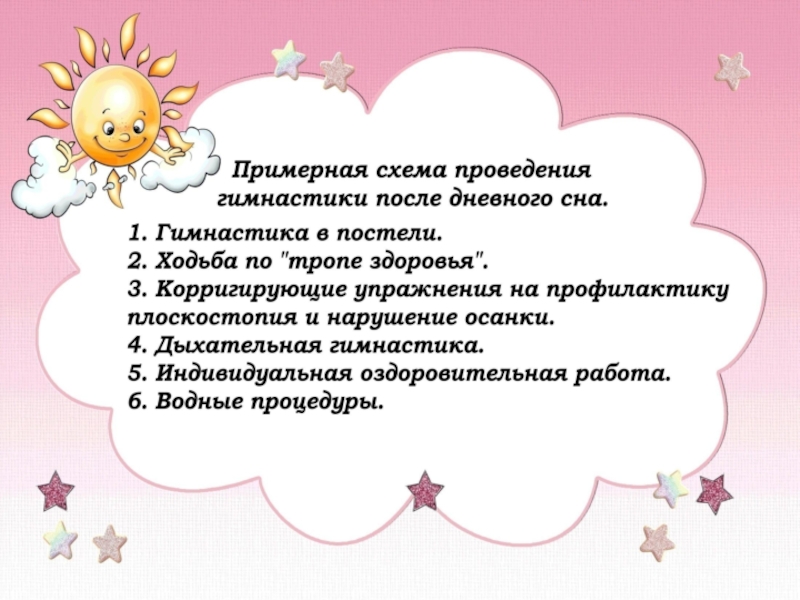 Примерная схема проведения гимнастики после дневного сна.

1. Гимнастика в постели.
2. Ходьба по "тропе здоровья".
3. Корригирующие упражнения на профилактику плоскостопия и нарушение осанки.
4. Дыхательная гимнастика.
5. Индивидуальная оздоровительная работа.
6. Водные процедуры.